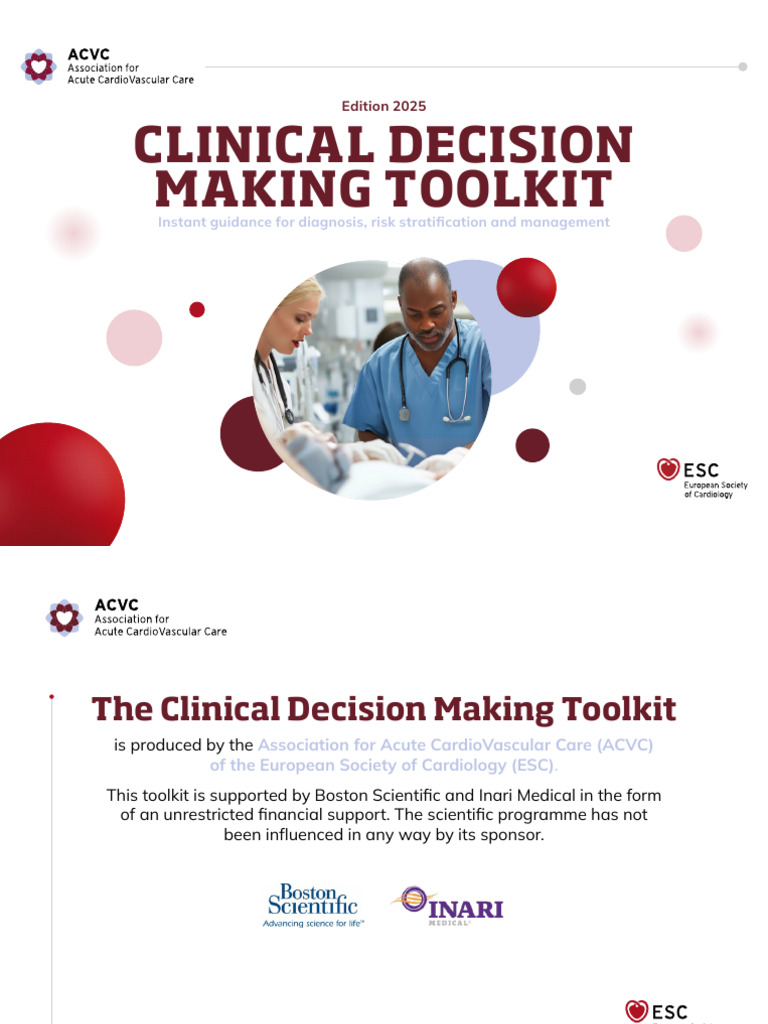 ACVC
Association for
Acute CardioVascular Care

Edition 2025

CLINICAL DECISION MAKING TOOLKIT

Instant guidance for diagnosis, risk stratification and management

ESC
European Society of Cardiology

ACVC
Association for
Acute CardioVascular Care

The Clinical Decision Making Toolkit

is produced by the Association for Acute CardioVascular Care (ACVC) of the European Society of Cardiology (ESC).

This toolkit is supported by Boston Scientific and Inari Medical in the form of an unrestricted financial support. The scientific programme has not been influenced in any way by its sponsor.

Boston Scientific
Advancing science for life™

INARI
MEDICAL

ESC